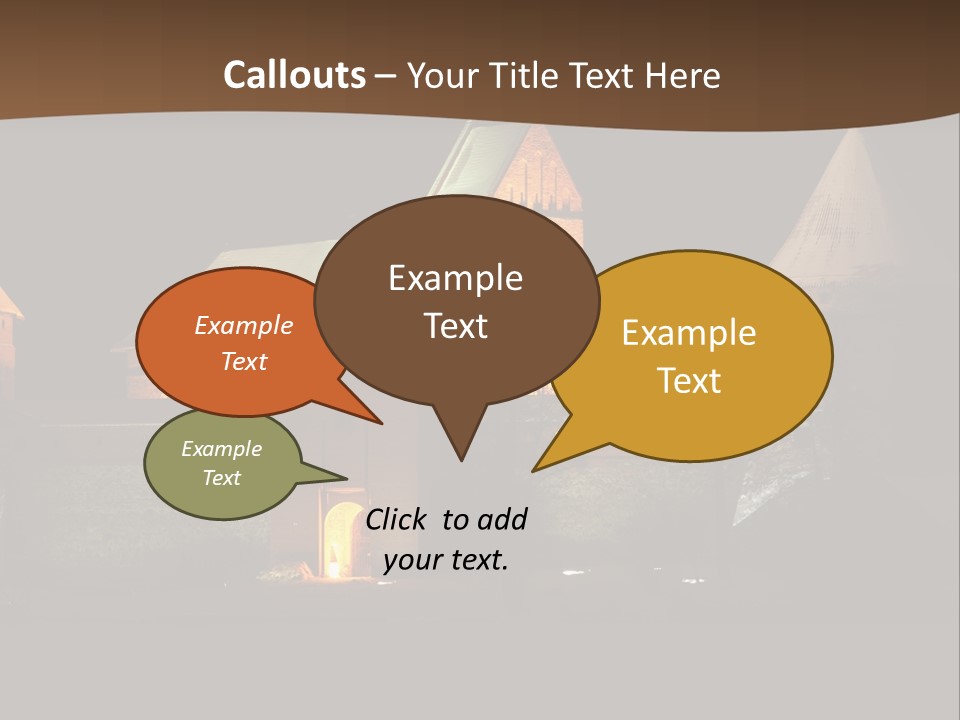 Callouts – Your Title Text Here

Example Text

Example Text

Example Text

Example Text

Click to add your text.